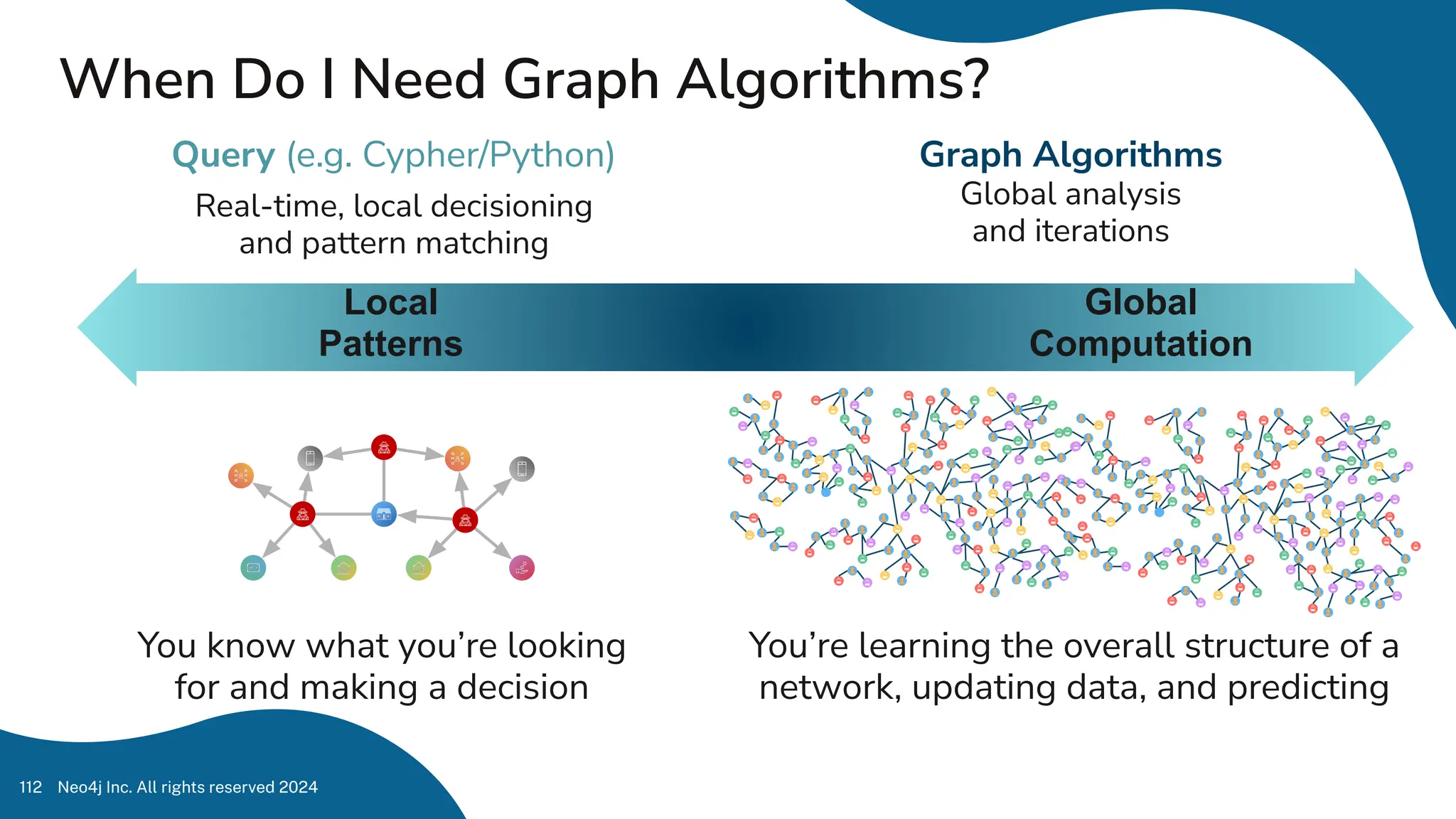 When Do I Need Graph Algorithms?

Query (e.g. Cypher/Python)
Real-time, local decisioning and pattern matching

Graph Algorithms
Global analysis and iterations

Local Patterns

Global Computation

You know what you're looking for and making a decision

You're learning the overall structure of a network, updating data, and predicting

112 Neo4j Inc. All rights reserved 2024